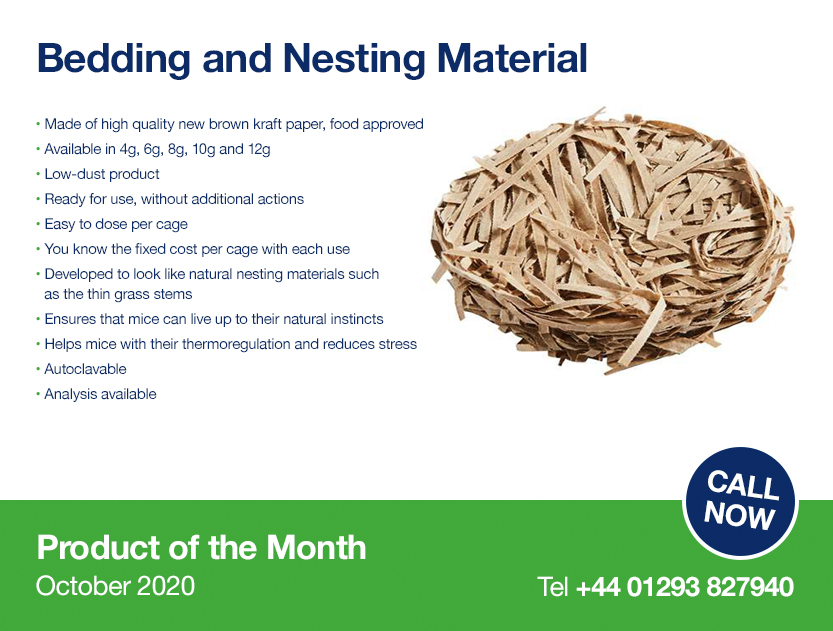 Bedding and Nesting Material

• Made of high quality new brown kraft paper, food approved
• Available in 4g, 6g, 8g, 10g and 12g
• Low-dust product
• Ready for use, without additional actions
• Easy to dose per cage
• You know the fixed cost per cage with each use
• Developed to look like natural nesting materials such as the thin grass stems
• Ensures that mice can live up to their natural instincts
• Helps mice with their thermoregulation and reduces stress
• Autoclavable
• Analysis available

CALL NOW

Product of the Month
October 2020

Tel +44 01293 827940